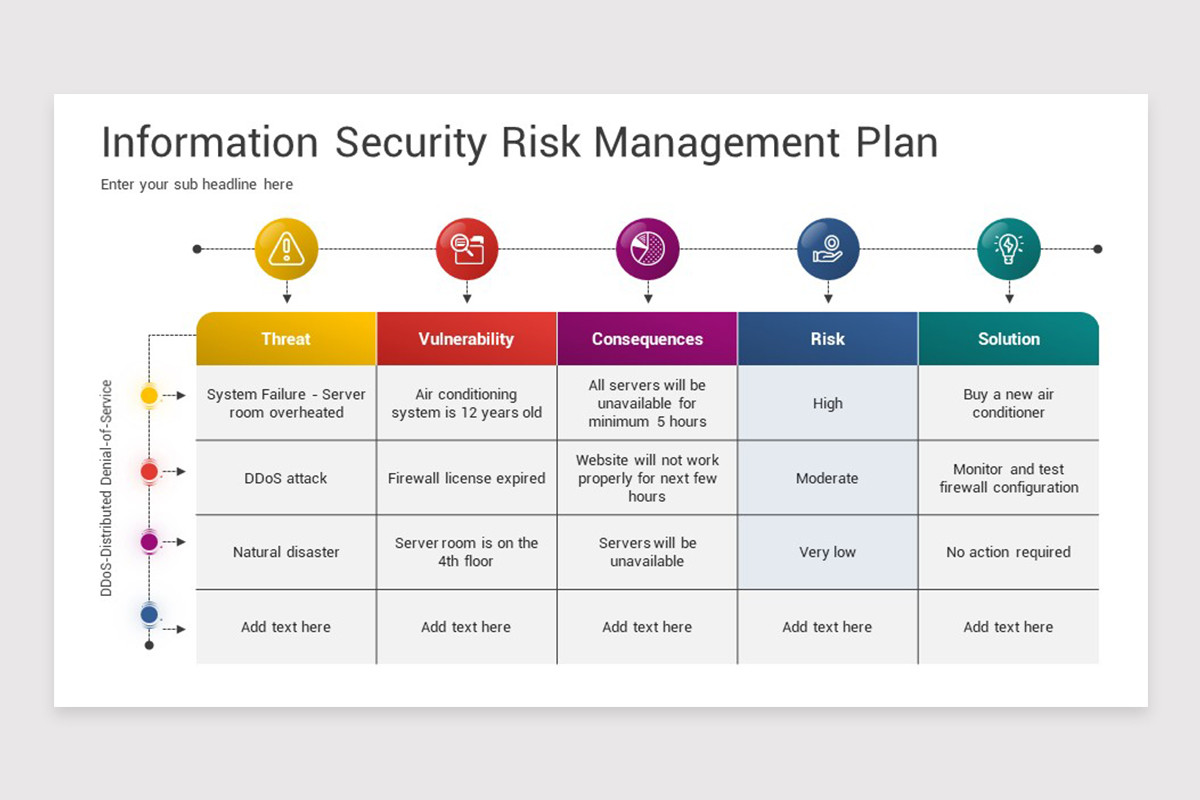 Information Security Risk Management Plan

Enter your sub headline here

DDoS-Distributed Denial-of-Service

| Threat | Vulnerability | Consequences | Risk | Solution |
|---|---|---|---|---|
| System Failure - Server room overheated | Air conditioning system is 12 years old | All servers will be unavailable for minimum 5 hours | High | Buy a new air conditioner |
| DDoS attack | Firewall license expired | Website will not work properly for next few hours | Moderate | Monitor and test firewall configuration |
| Natural disaster | Server room is on the 4th floor | Servers will be unavailable | Very low | No action required |
| Add text here | Add text here | Add text here | Add text here | Add text here |